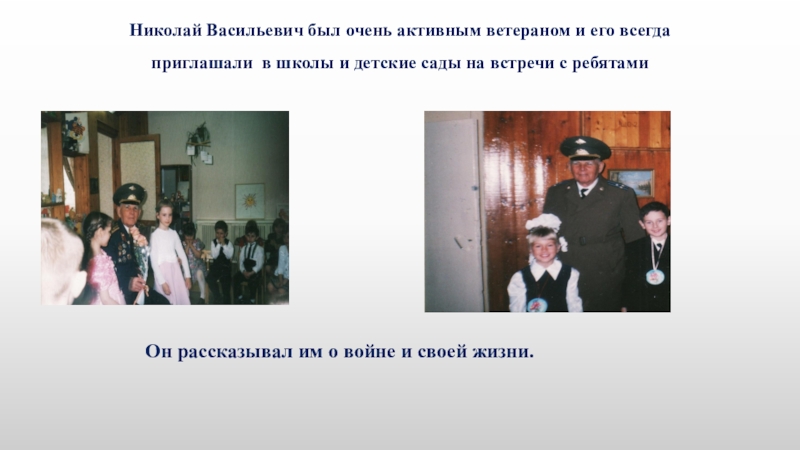 Николай Васильевич был очень активным ветераном и его всегда приглашали в школы и детские сады на встречи с ребятами

Он рассказывал им о войне и своей жизни.